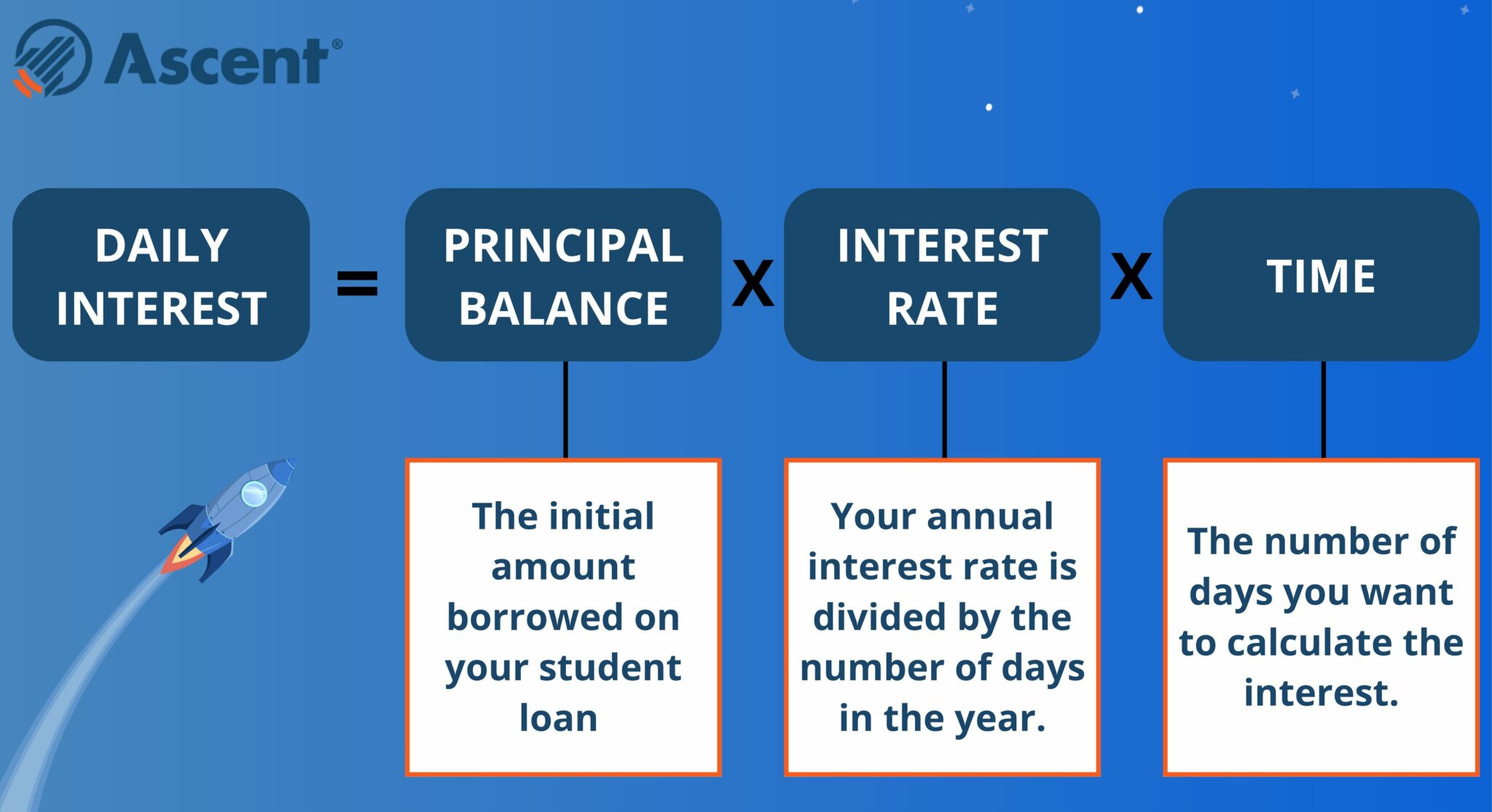 Ascent®

DAILY INTEREST = PRINCIPAL BALANCE X INTEREST RATE X TIME

The initial amount borrowed on your student loan

Your annual interest rate is divided by the number of days in the year.

The number of days you want to calculate the interest.